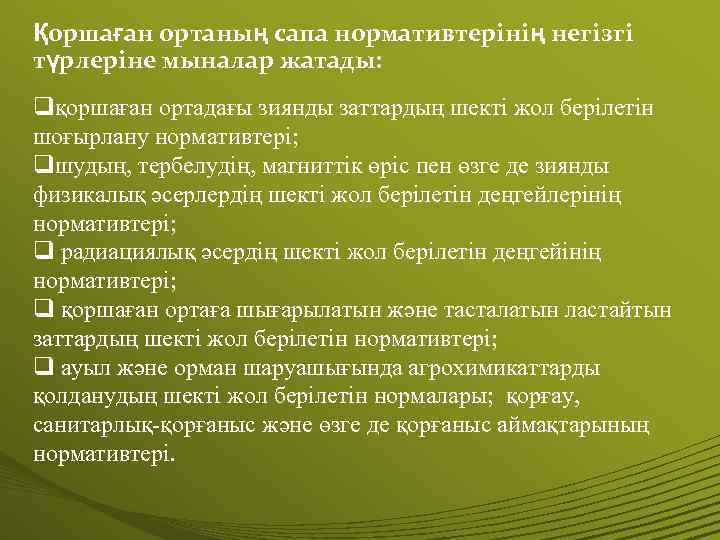 Қоршаған ортаның сапа нормативтерінің негізгі түрлеріне мыналар жатады:

❑қоршаған ортадағы зиянды заттардың шекті жол берілетін шоғырлану нормативтері;
❑шудың, тербелудің, магниттік өріс пен өзге де зиянды физикалық әсерлердің шекті жол берілетін деңгейлерінің нормативтері;
❑ радиациялық әсердің шекті жол берілетін деңгейінің нормативтері;
❑ қоршаған ортаға шығарылатын және тасталатын ластайтын заттардың шекті жол берілетін нормативтері;
❑ ауыл және орман шаруашығында агрохимикаттарды қолданудың шекті жол берілетін нормалары; қорғау, санитарлық-қорғаныс және өзге де қорғаныс аймақтарының нормативтері.